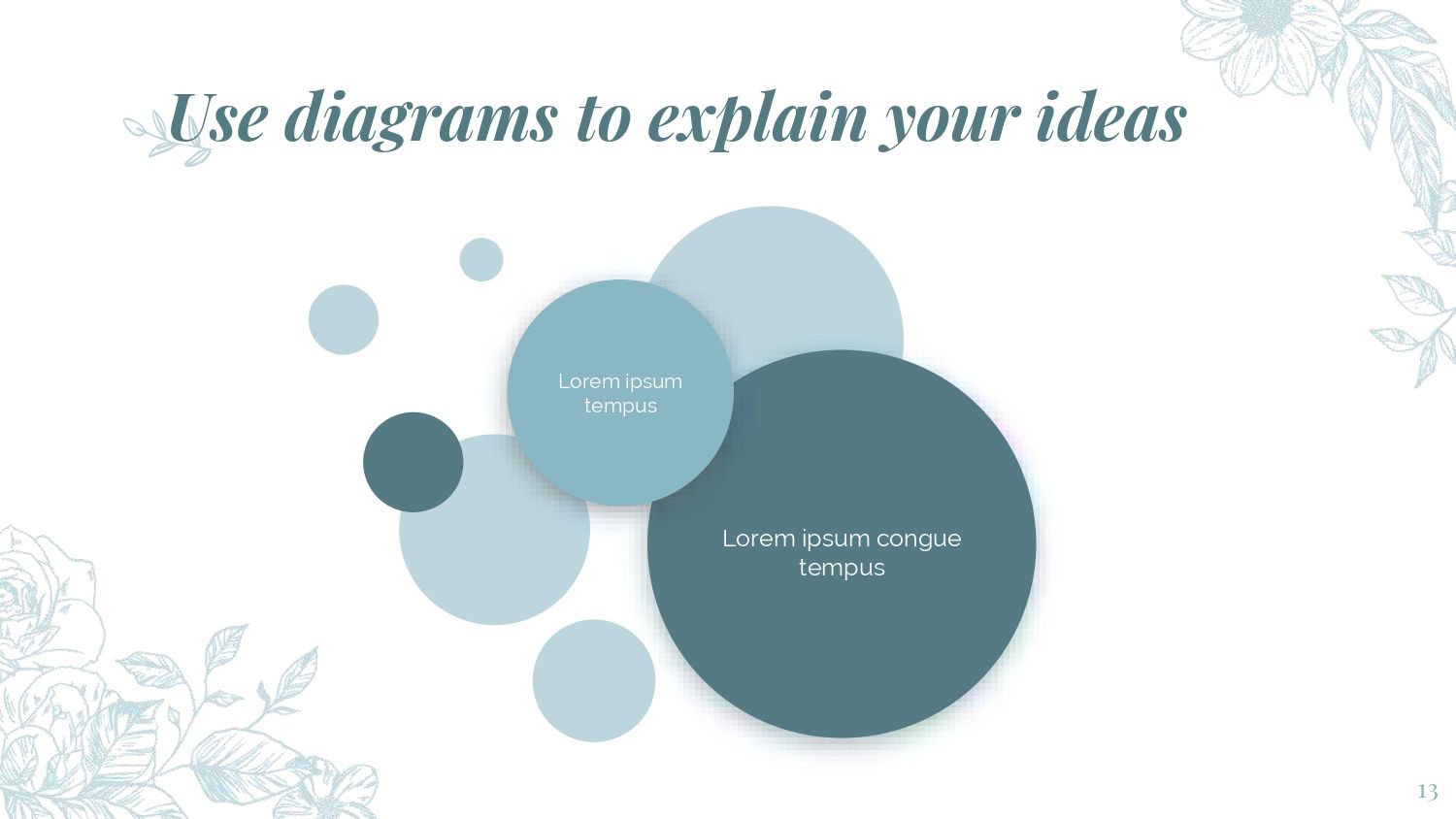 Use diagrams to explain your ideas

Lorem ipsum tempus

Lorem ipsum congue tempus

13